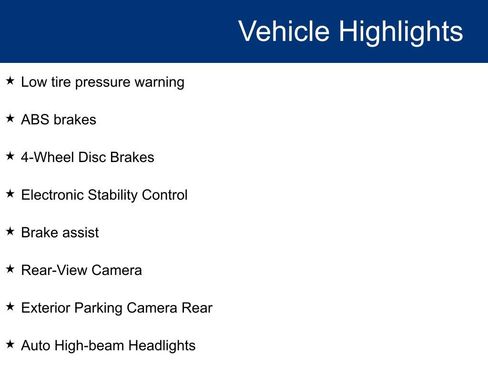 Vehicle Highlights

★ Low tire pressure warning

★ ABS brakes

★ 4-Wheel Disc Brakes

★ Electronic Stability Control

★ Brake assist

★ Rear-View Camera

★ Exterior Parking Camera Rear

★ Auto High-beam Headlights